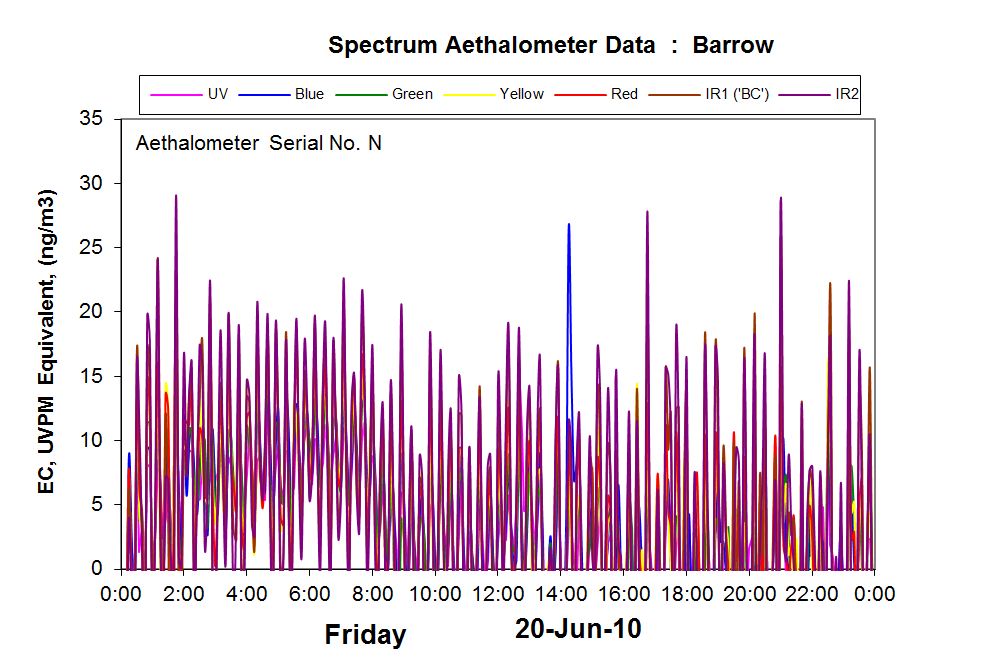 Spectrum Aethalometer Data : Barrow

UV Blue Green Yellow Red IR1 ('BC') IR2

Aethalometer Serial No. N

EC, UVPM Equivalent, (ng/m3)

35
30
25
20
15
10
5
0

0:00 2:00 4:00 6:00 8:00 10:00 12:00 14:00 16:00 18:00 20:00 22:00 0:00

Friday 20-Jun-10